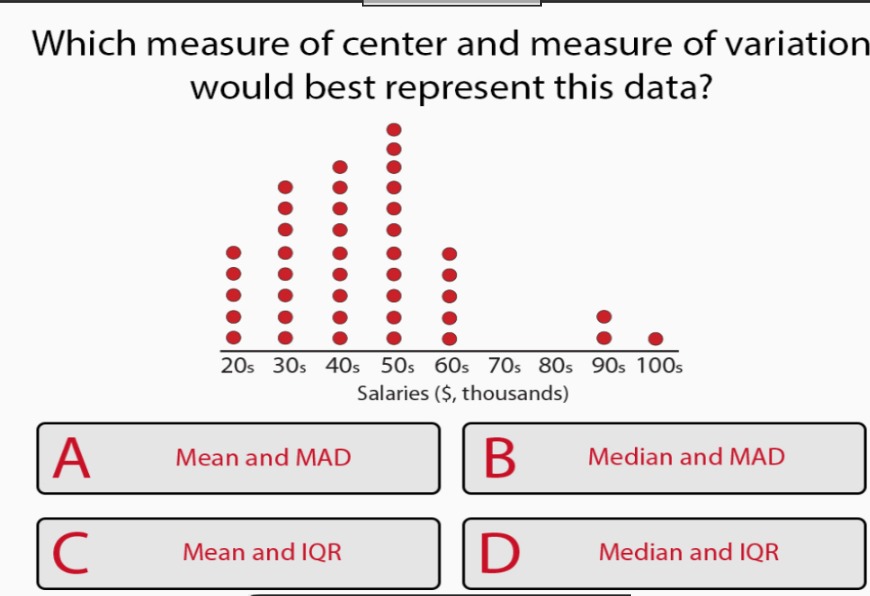 Which measure of center and measure of variation would best represent this data?

20s 30s 40s 50s 60s 70s 80s 90s 100s
Salaries ($, thousands)

A Mean and MAD

B Median and MAD

C Mean and IQR

D Median and IQR